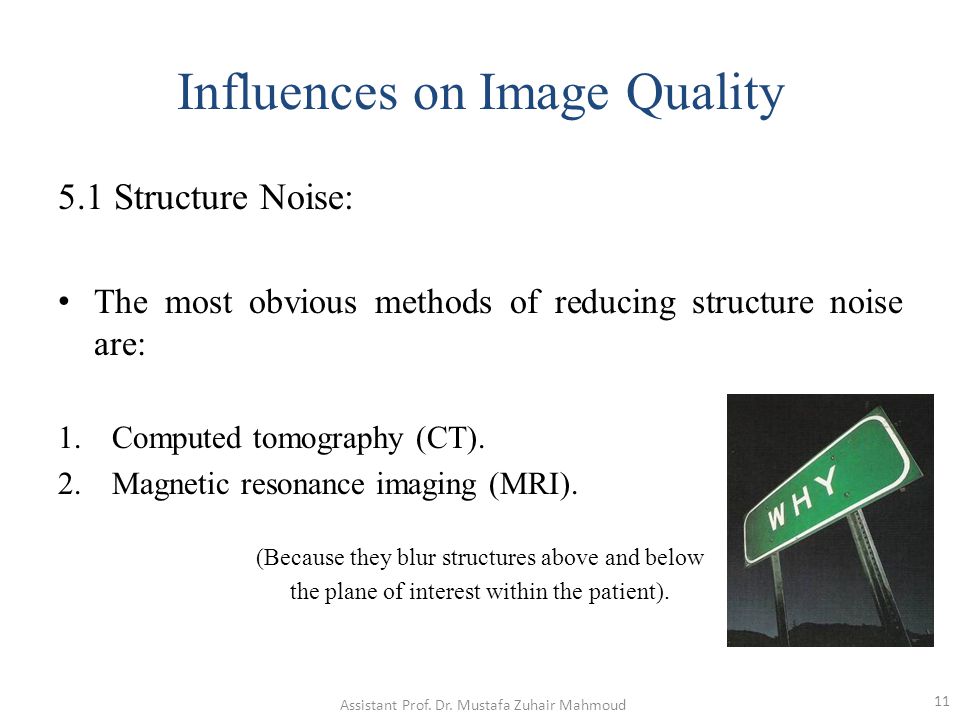 Influences on Image Quality

5.1 Structure Noise:

• The most obvious methods of reducing structure noise are:

1. Computed tomography (CT).
2. Magnetic resonance imaging (MRI).

(Because they blur structures above and below the plane of interest within the patient).

WHY

Assistant Prof. Dr. Mustafa Zuhair Mahmoud

11